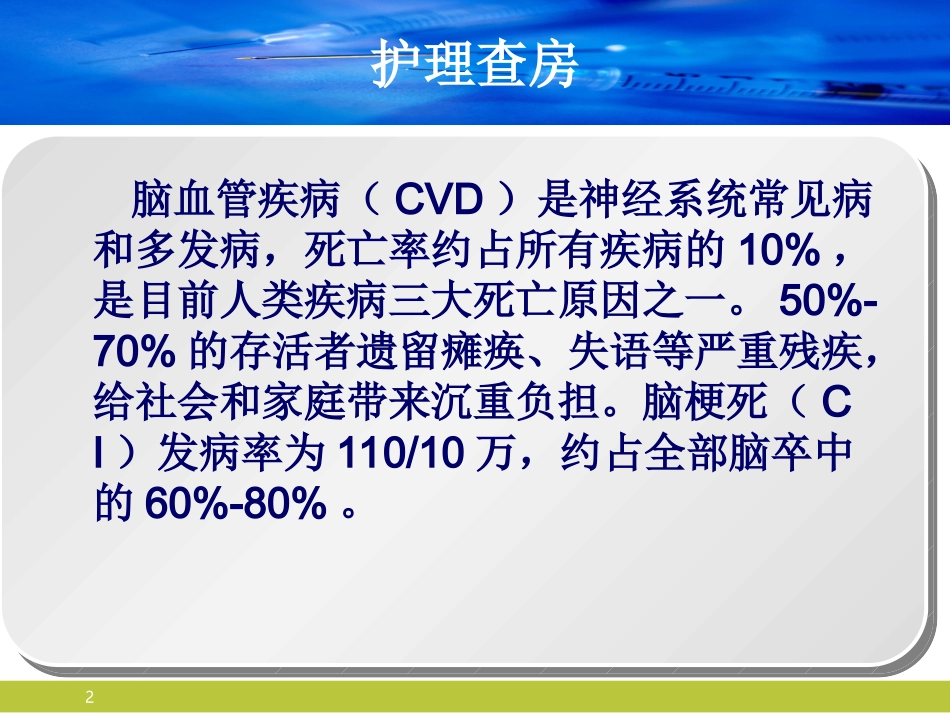 护理查房

脑血管疾病（ CVD ）是神经系统常见病和多发病，死亡率约占所有疾病的 10% ，是目前人类疾病三大死亡原因之一。 50%-70% 的存活者遗留瘫痪、失语等严重残疾，给社会和家庭带来沉重负担。脑梗死（ CI ）发病率为 110/10 万，约占全部脑卒中的 60%-80% 。

2